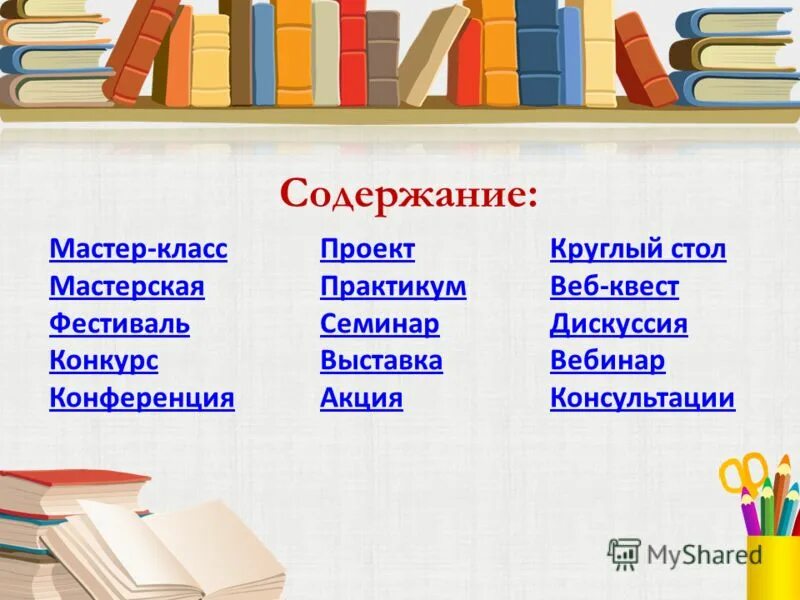 Содержание:

Мастер-класс
Мастерская
Фестиваль
Конкурс
Конференция

Проект
Практикум
Семинар
Выставка
Акция

Круглый стол
Веб-квест
Дискуссия
Вебинар
Консультации

MyShared